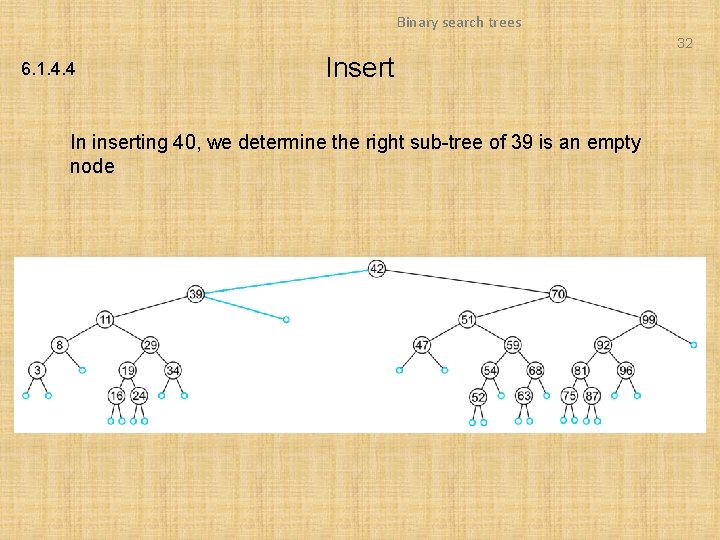 Binary search trees

32

6.1.4.4

Insert

In inserting 40, we determine the right sub-tree of 39 is an empty node

42
39
70
11
51
99
8
29
47
59
92
3
19
34
54
68
81
96
16
24
52
63
75
87